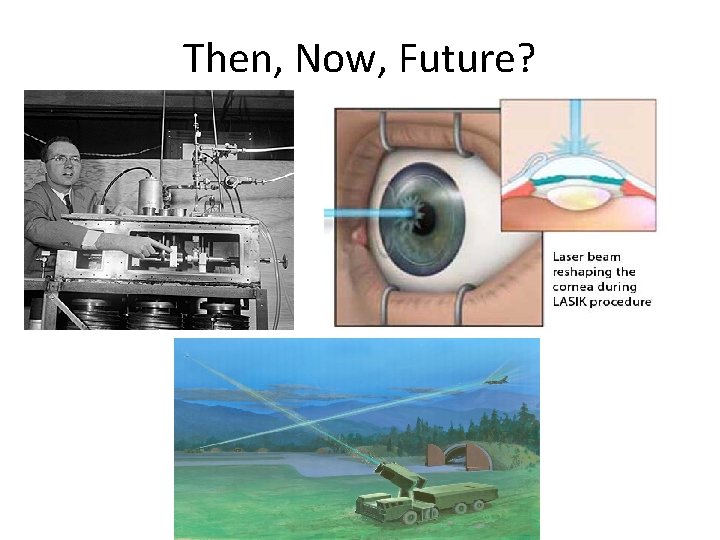 Then, Now, Future?

Laser beam reshaping the cornea during LASIK procedure